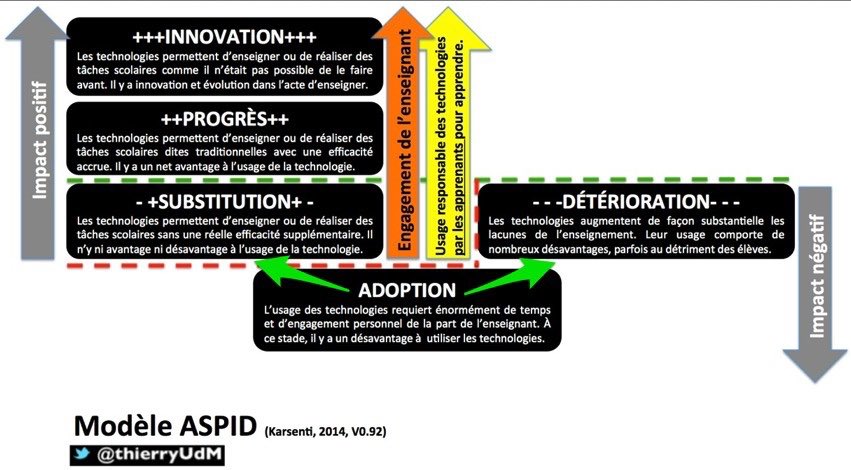 Impact positif

+++INNOVATION+++
Les technologies permettent d'enseigner ou de réaliser des tâches scolaires comme il n'était pas possible de le faire avant. Il y a innovation et évolution dans l'acte d'enseigner.

++PROGRÈS++
Les technologies permettent d'enseigner ou de réaliser des tâches scolaires dites traditionnelles avec une efficacité accrue. Il y a un net avantage à l'usage de la technologie.

- +SUBSTITUTION+ -
Les technologies permettent d'enseigner ou de réaliser des tâches scolaires sans une réelle efficacité supplémentaire. Il n'y ni avantage ni désavantage à l'usage de la technologie.

Engagement de l'enseignant

Usage responsable des technologies par les apprenants pour apprendre.

- - -DÉTÉRIORATION- - -
Les technologies augmentent de façon substantielle les lacunes de l'enseignement. Leur usage comporte de nombreux désavantages, parfois au détriment des élèves.

Impact négatif

ADOPTION
L'usage des technologies requiert énormément de temps et d'engagement personnel de la part de l'enseignant. À ce stade, il y a un désavantage à utiliser les technologies.

Modèle ASPID (Karsenti, 2014, V0.92)
@thierryUdM